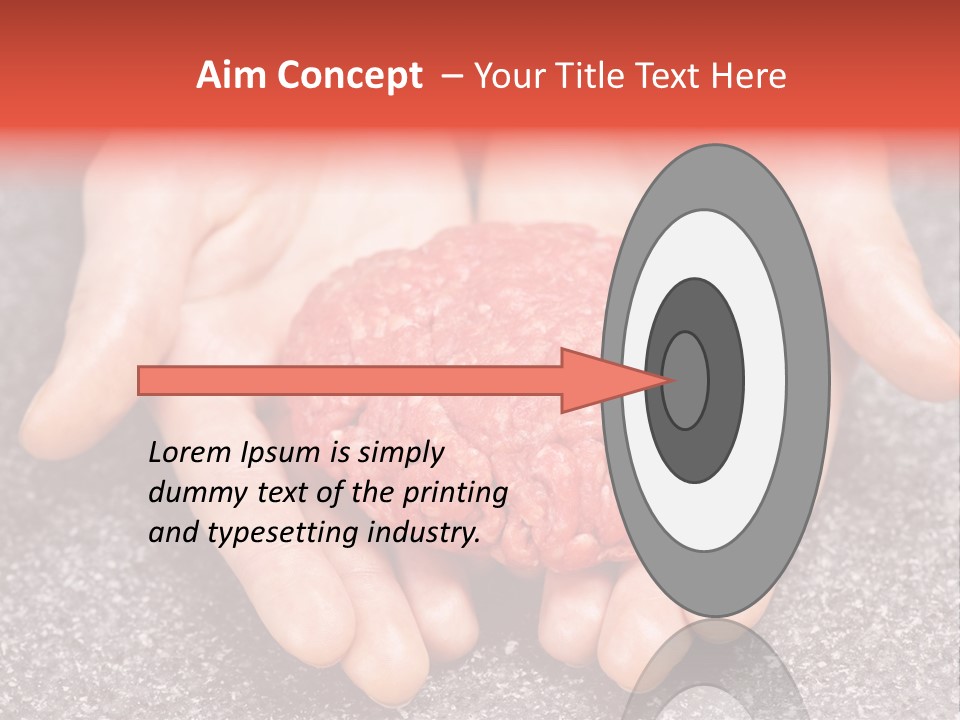 Aim Concept – Your Title Text Here

Lorem Ipsum is simply dummy text of the printing and typesetting industry.